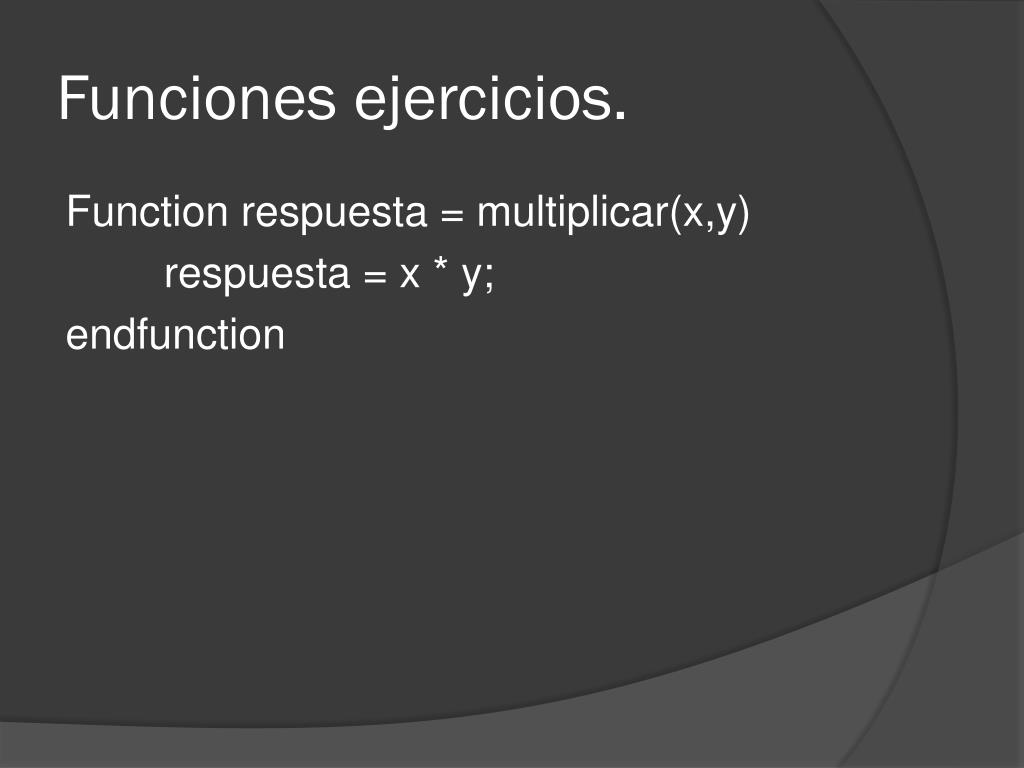 Funciones ejercicios.

Function respuesta = multiplicar(x,y)
respuesta = x * y;
endfunction